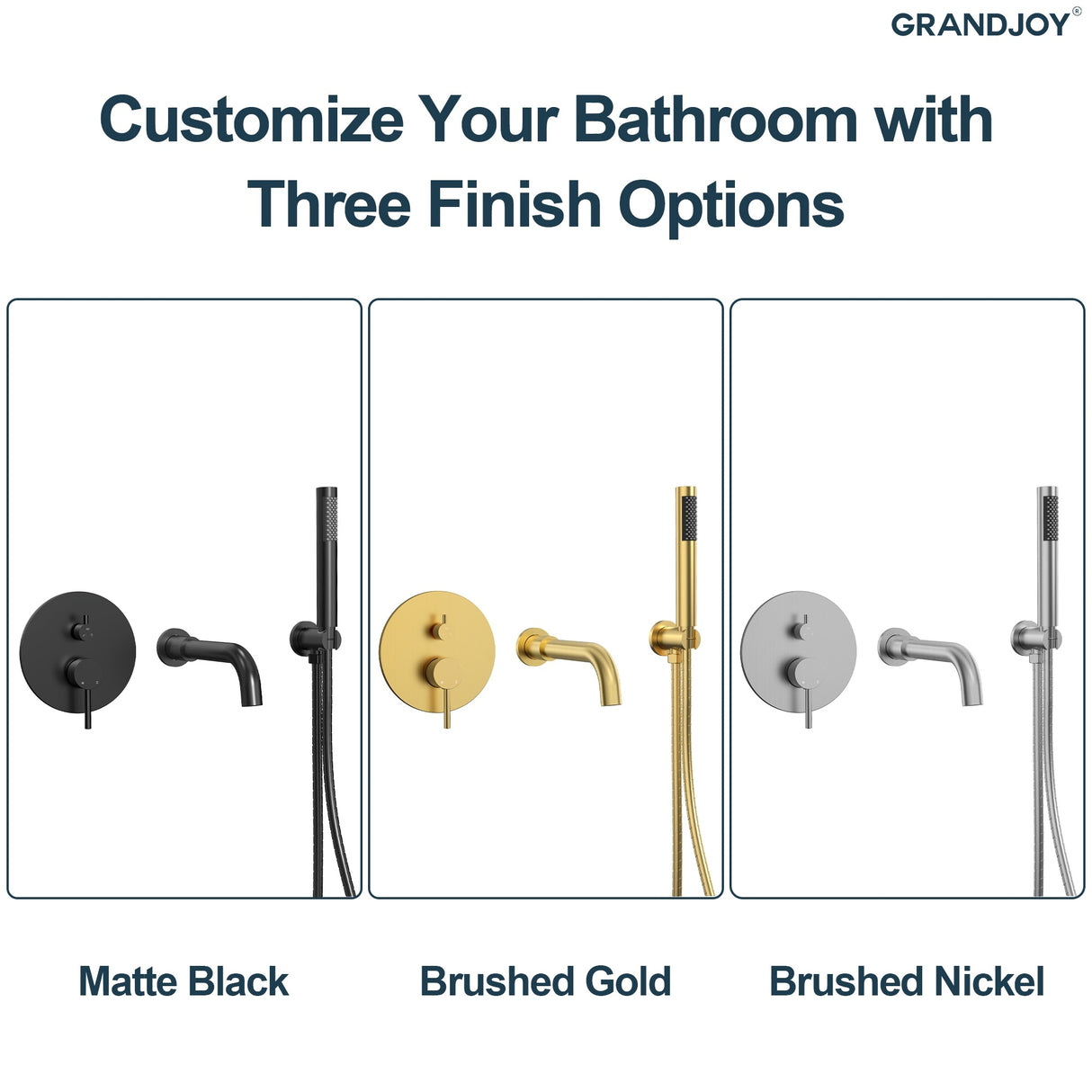 GRANDJOY®

Customize Your Bathroom with Three Finish Options

Matte Black

Brushed Gold

Brushed Nickel